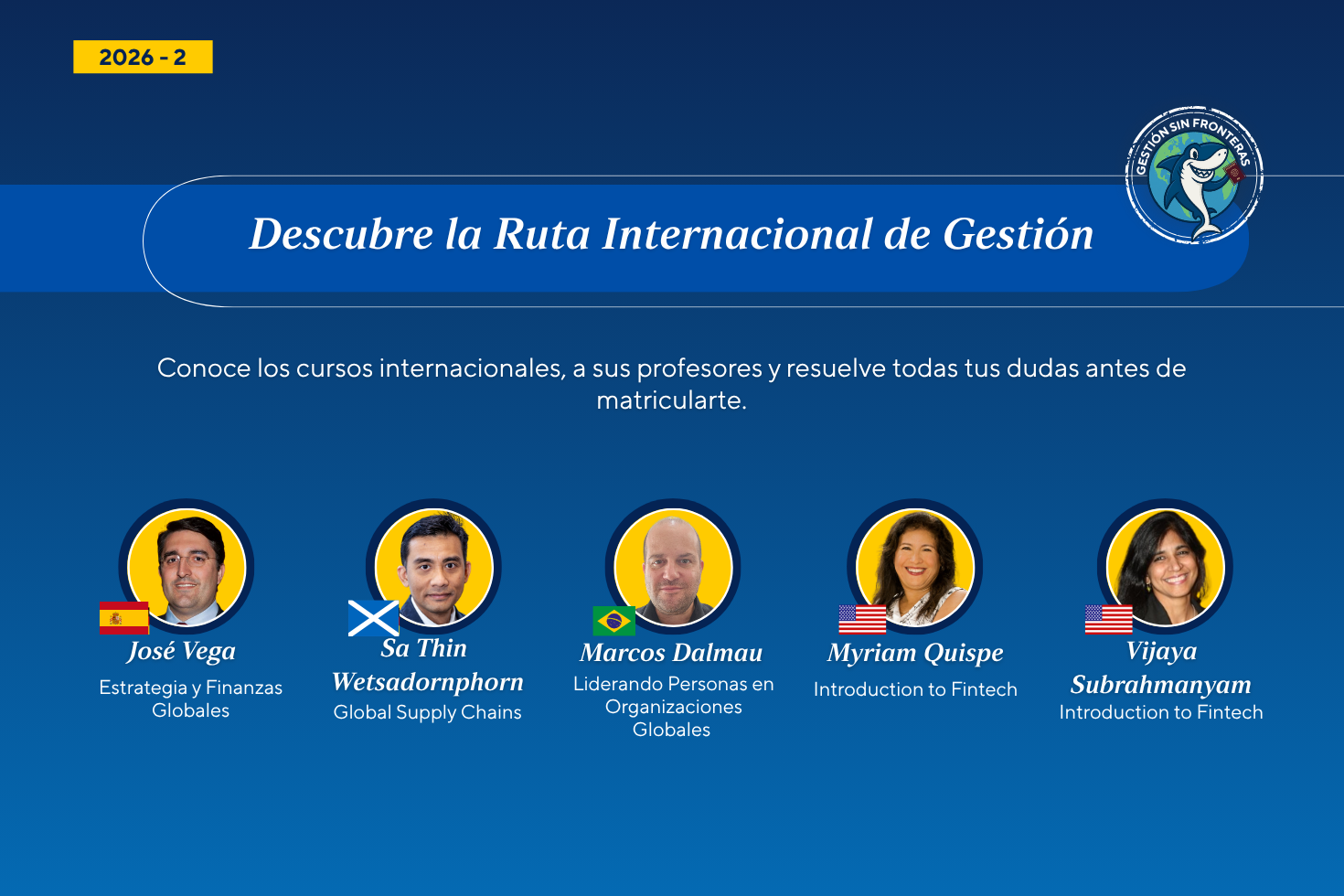 2026 - 2

GESTIÓN SIN FRONTERAS

Descubre la Ruta Internacional de Gestión

Conoce los cursos internacionales, a sus profesores y resuelve todas tus dudas antes de matricularte.

José Vega
Estrategia y Finanzas Globales

Sa Thin Wetsadornphorn
Global Supply Chains

Marcos Dalmau
Liderando Personas en Organizaciones Globales

Myriam Quispe
Introduction to Fintech

Vijaya Subrahmanyam
Introduction to Fintech